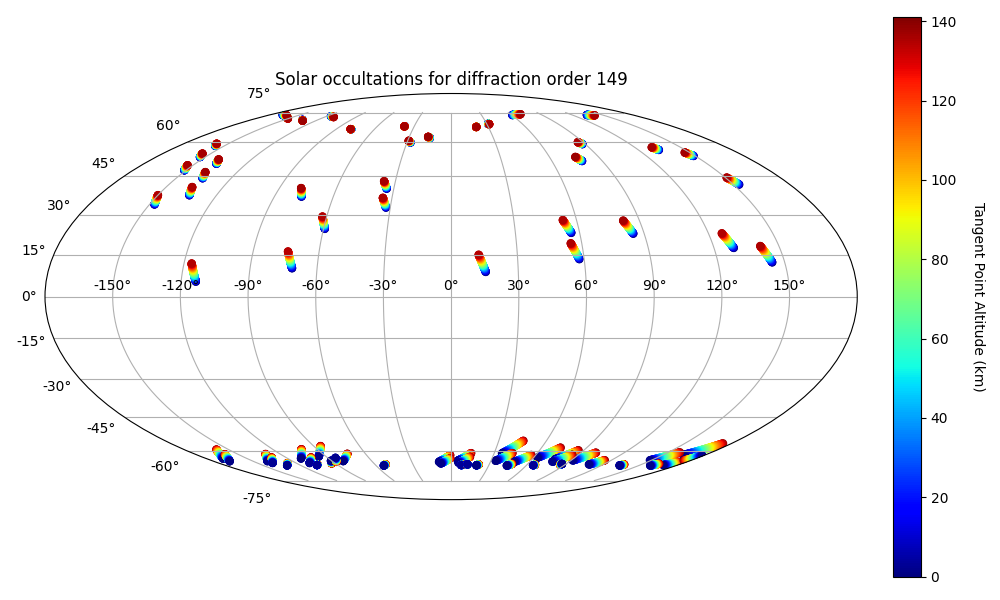 Solar occultations for diffraction order 149

75°
60°
45°
30°
15°
0°
-15°
-30°
-45°
-60°
-75°

-150° -120° -90° -60° -30° 0° 30° 60° 90° 120° 150°

140
120
100
80
60
40
20
0

Tangent Point Altitude (km)